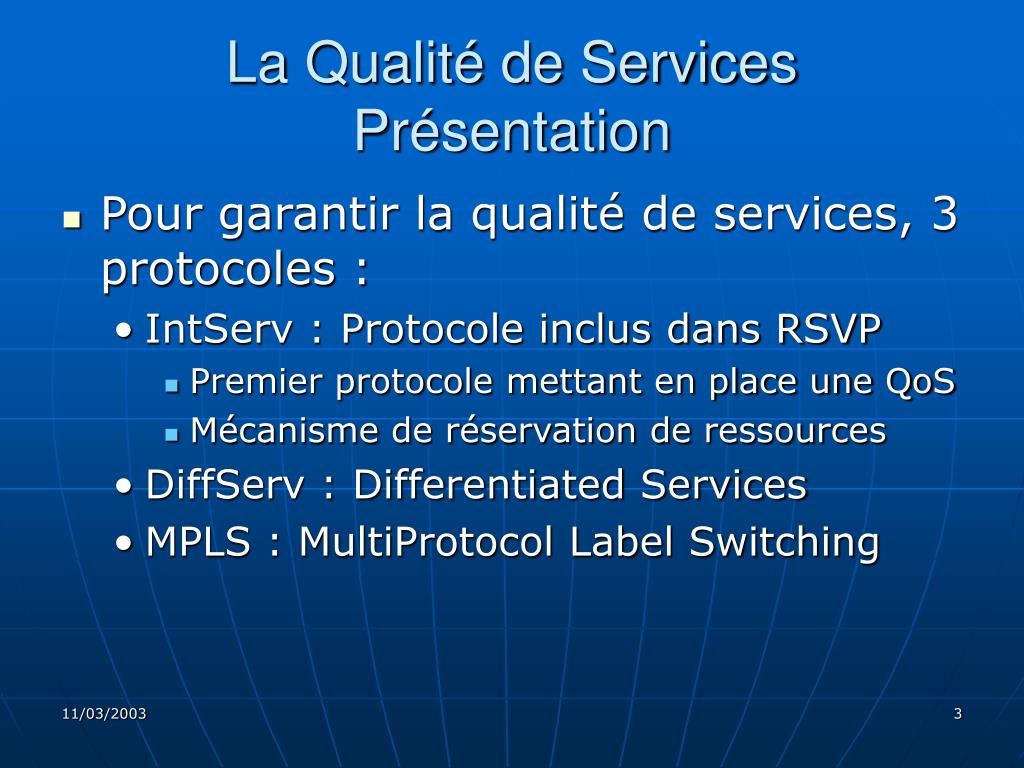 La Qualité de Services
Présentation

• Pour garantir la qualité de services, 3 protocoles :
• IntServ : Protocole inclus dans RSVP
• Premier protocole mettant en place une QoS
• Mécanisme de réservation de ressources
• DiffServ : Differentiated Services
• MPLS : MultiProtocol Label Switching

11/03/2003

3